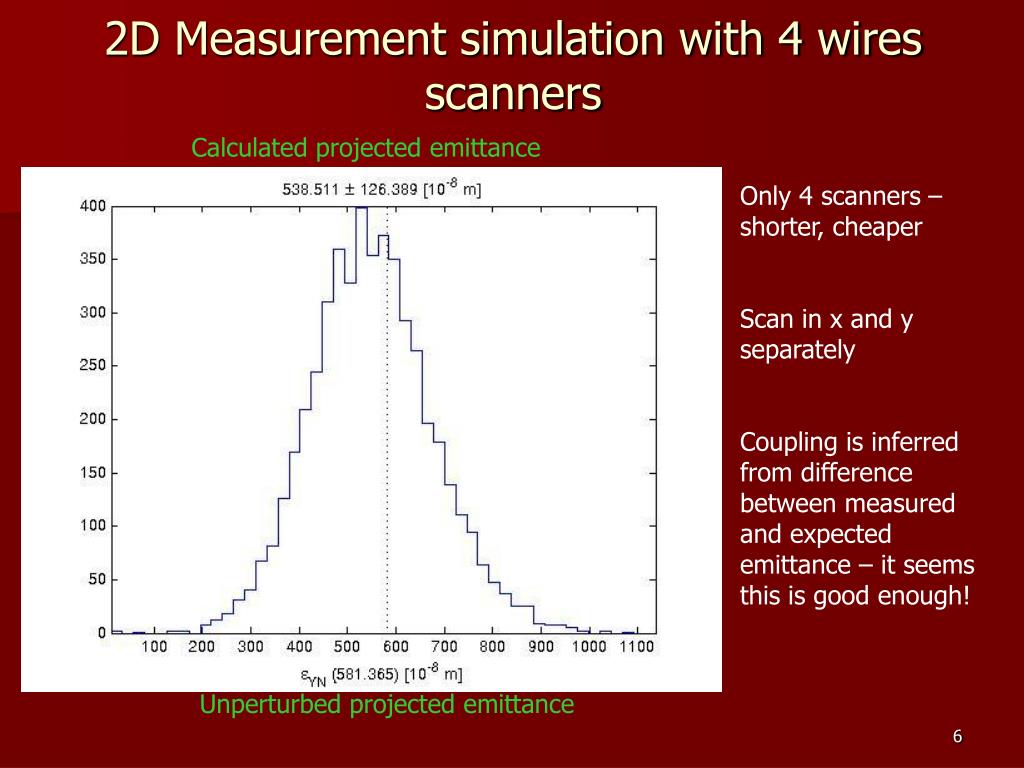 2D Measurement simulation with 4 wires scanners

Calculated projected emittance

$538.511 \pm 126.389$ [$10^{-8}$ m]

400
350
300
250
200
150
100
50
0

100 200 300 400 500 600 700 800 900 1000 1100

$\varepsilon_{YN}$ (581.365) [$10^{-8}$ m]

Unperturbed projected emittance

Only 4 scanners – shorter, cheaper

Scan in x and y separately

Coupling is inferred from difference between measured and expected emittance – it seems this is good enough!

6